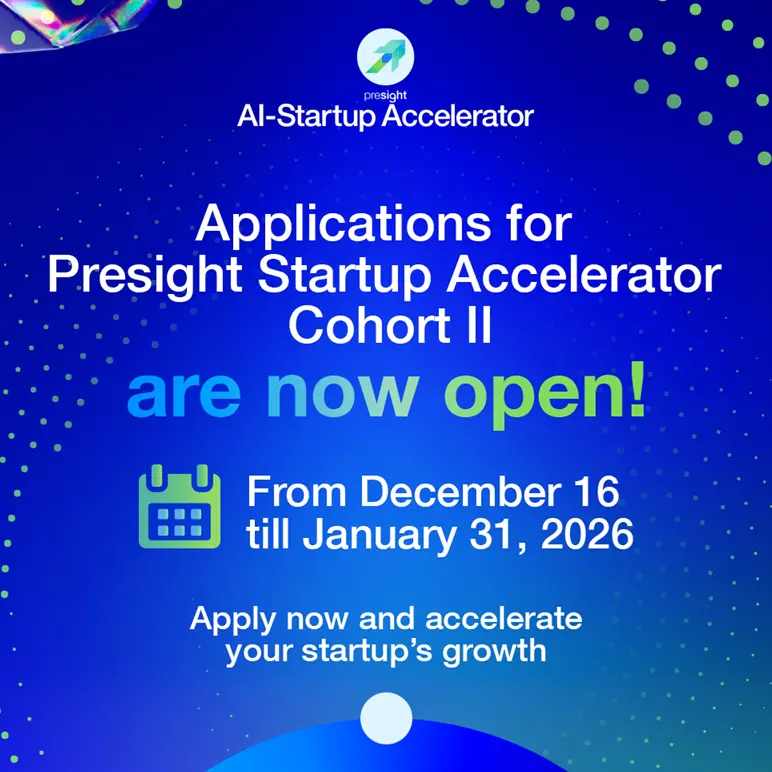 presight
AI-Startup Accelerator

Applications for Presight Startup Accelerator Cohort II

are now open!

From December 16 till January 31, 2026

Apply now and accelerate your startup's growth